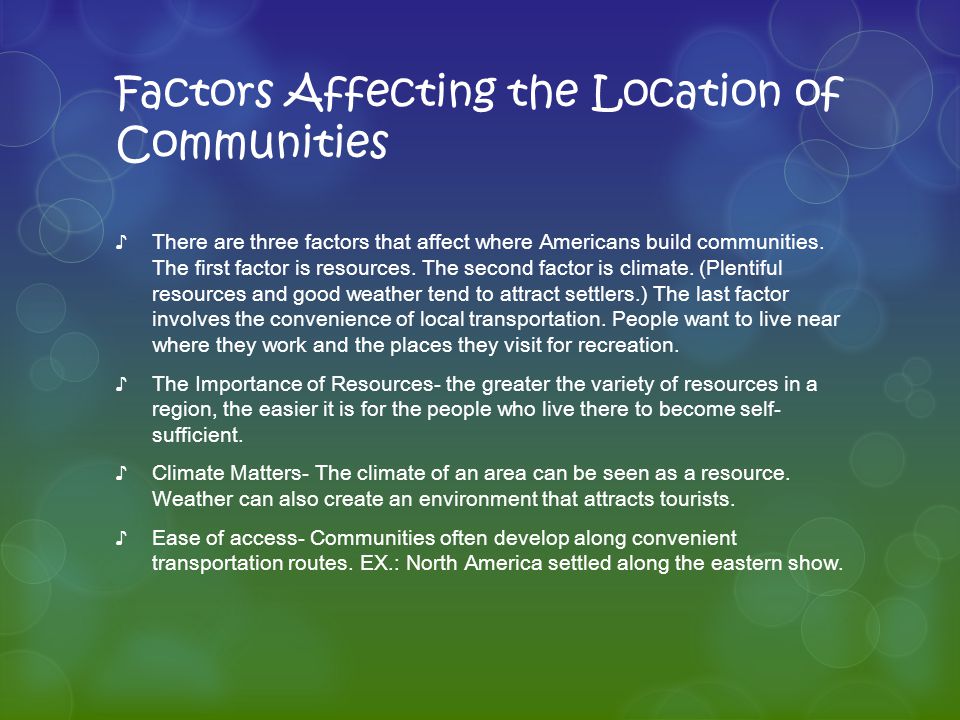 Factors Affecting the Location of Communities

♪ There are three factors that affect where Americans build communities. The first factor is resources. The second factor is climate. (Plentiful resources and good weather tend to attract settlers.) The last factor involves the convenience of local transportation. People want to live near where they work and the places they visit for recreation.

♪ The Importance of Resources- the greater the variety of resources in a region, the easier it is for the people who live there to become self-sufficient.

♪ Climate Matters- The climate of an area can be seen as a resource. Weather can also create an environment that attracts tourists.

♪ Ease of access- Communities often develop along convenient transportation routes. EX.: North America settled along the eastern show.